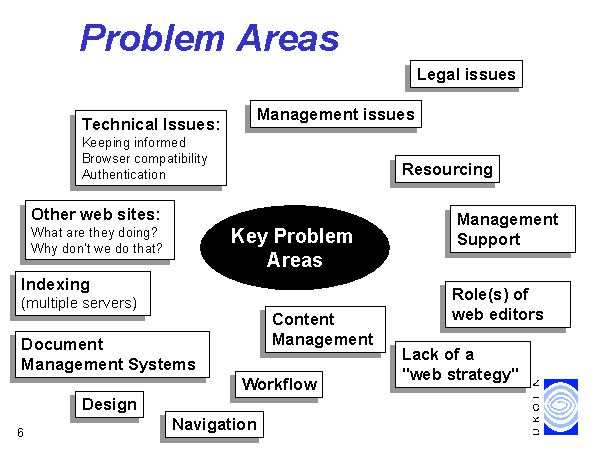 Problem Areas

Legal issues

Management issues

Technical Issues:
Keeping informed
Browser compatibility
Authentication

Resourcing

Other web sites:
What are they doing?
Why don't we do that?

Key Problem Areas

Management Support

Indexing
(multiple servers)

Role(s) of web editors

Content Management

Document Management Systems

Lack of a "web strategy"

Workflow

Design

Navigation

6

UKOLN